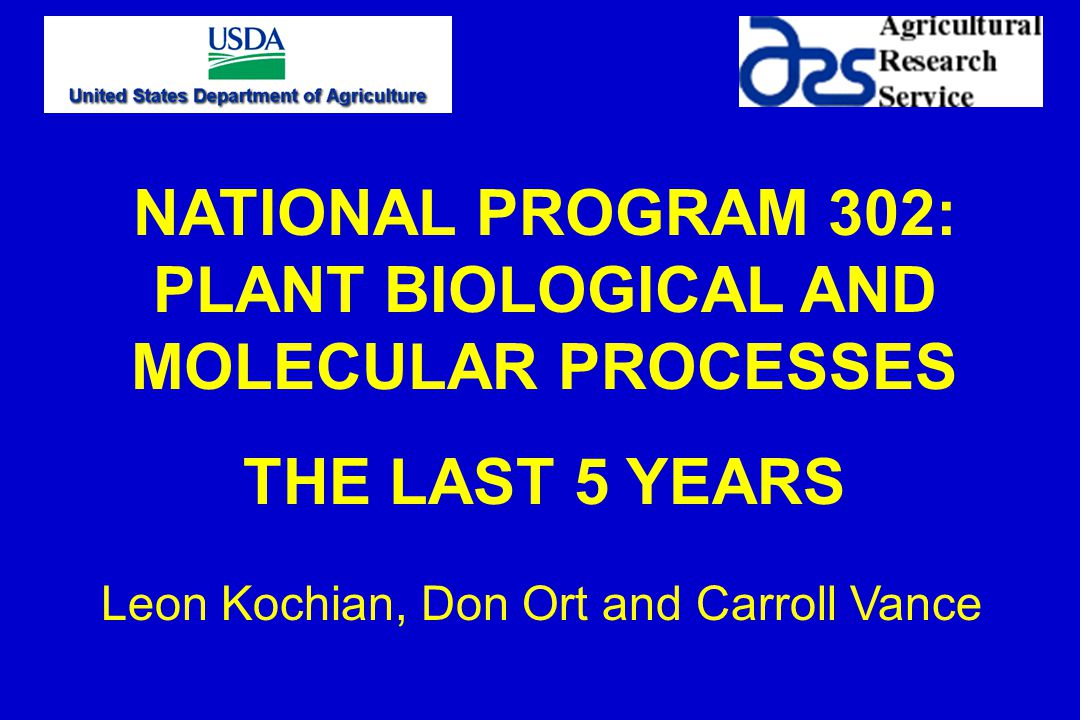 USDA
United States Department of Agriculture

ars Agricultural Research Service

NATIONAL PROGRAM 302: PLANT BIOLOGICAL AND MOLECULAR PROCESSES

THE LAST 5 YEARS

Leon Kochian, Don Ort and Carroll Vance